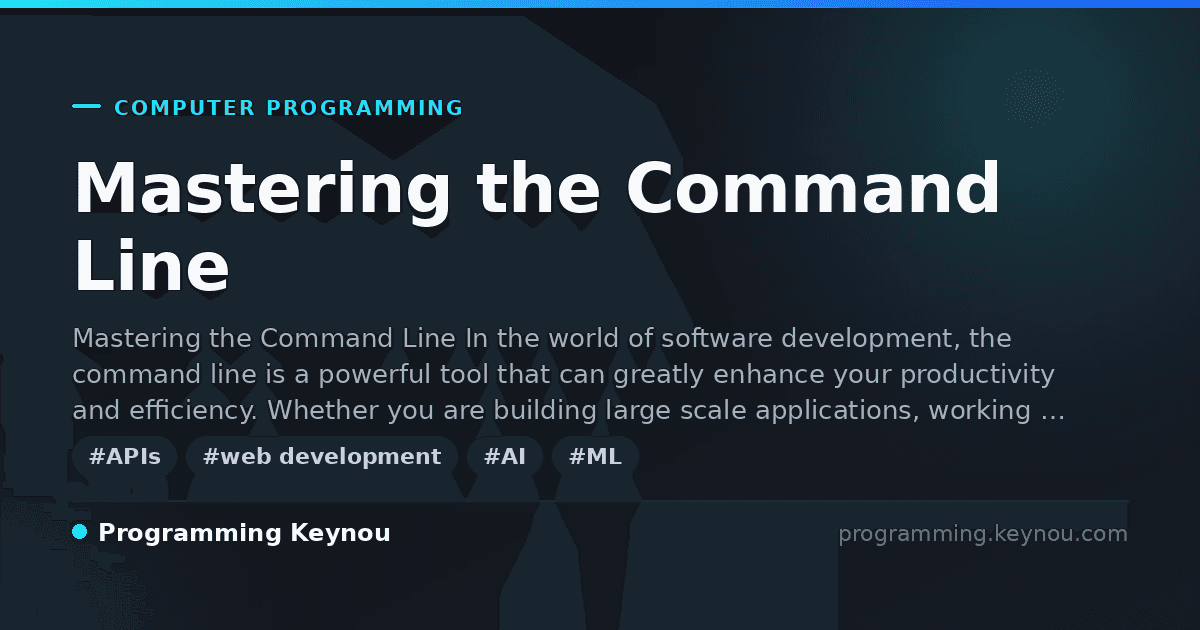 COMPUTER PROGRAMMING

Mastering the Command Line

Mastering the Command Line In the world of software development, the command line is a powerful tool that can greatly enhance your productivity and efficiency. Whether you are building large scale applications, working …

#APIs #web development #AI #ML

Programming Keynou

programming.keynou.com